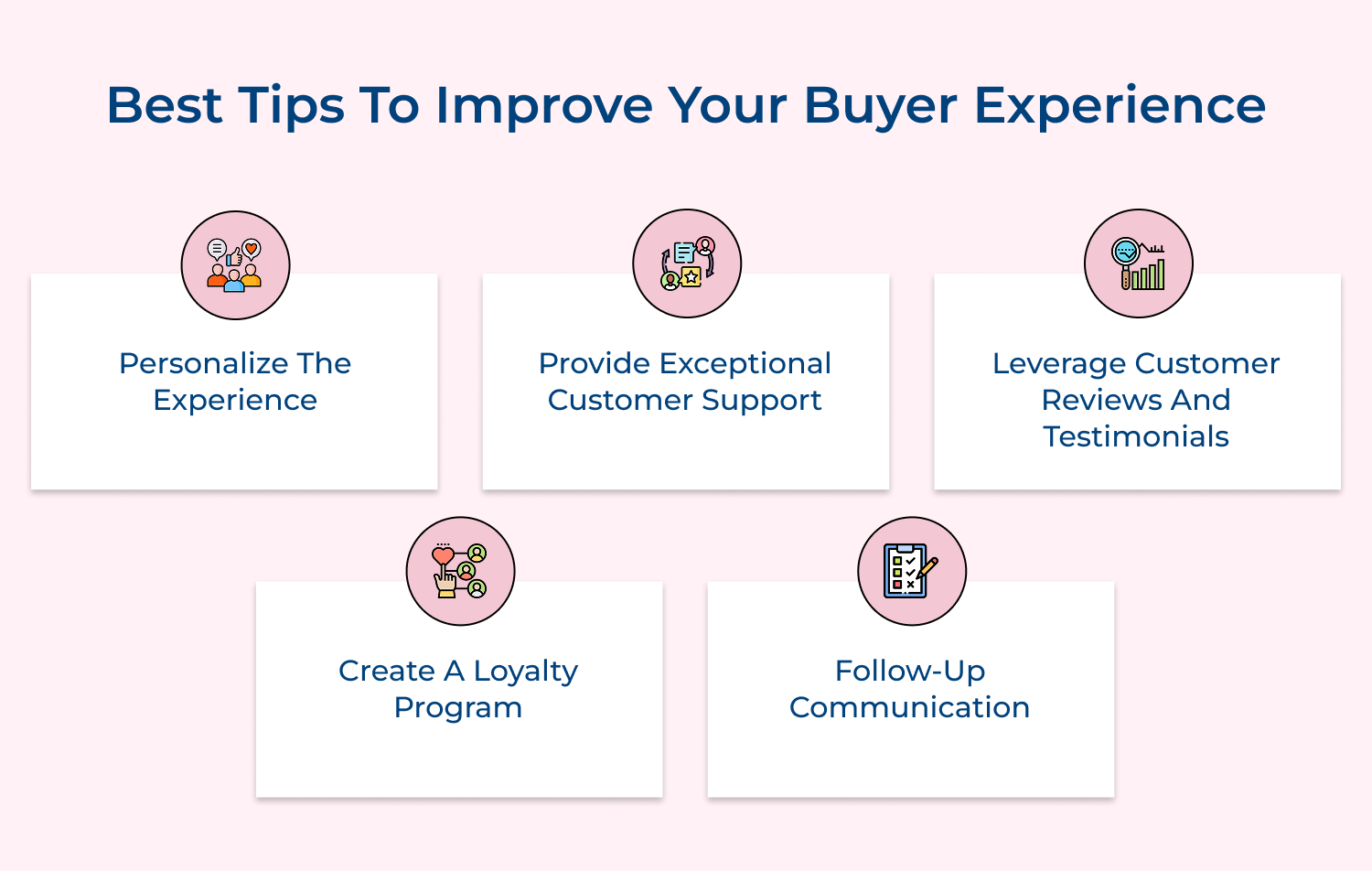 Best Tips To Improve Your Buyer Experience

Personalize The Experience

Provide Exceptional Customer Support

Leverage Customer Reviews And Testimonials

Create A Loyalty Program

Follow-Up Communication